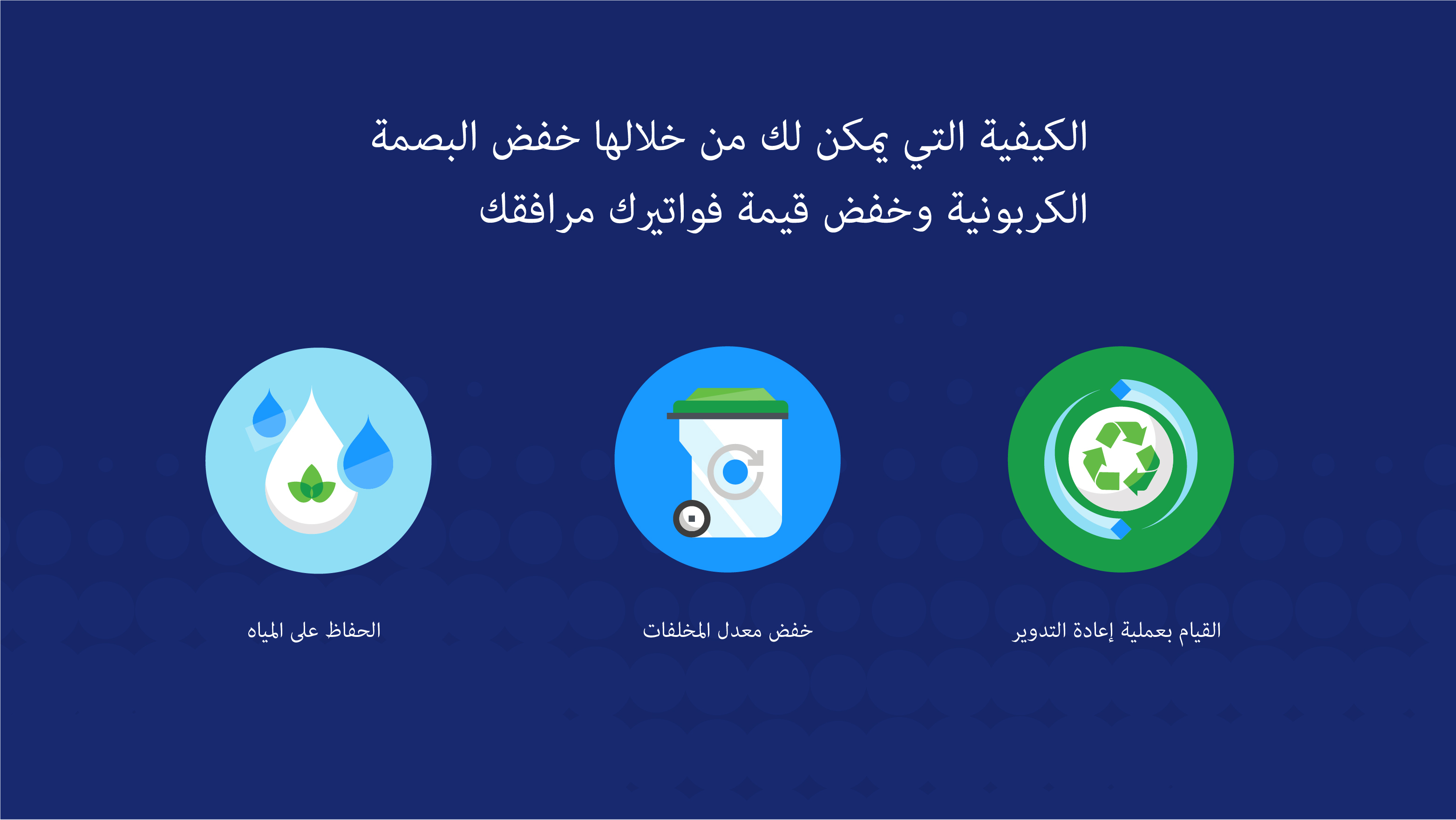 الكيفية التي يمكن لك من خلالها خفض البصمة الكربونية وخفض قيمة فواتيرك مرافقك

القيام بعملية إعادة التدوير

خفض معدل المخلفات

الحفاظ على المياه